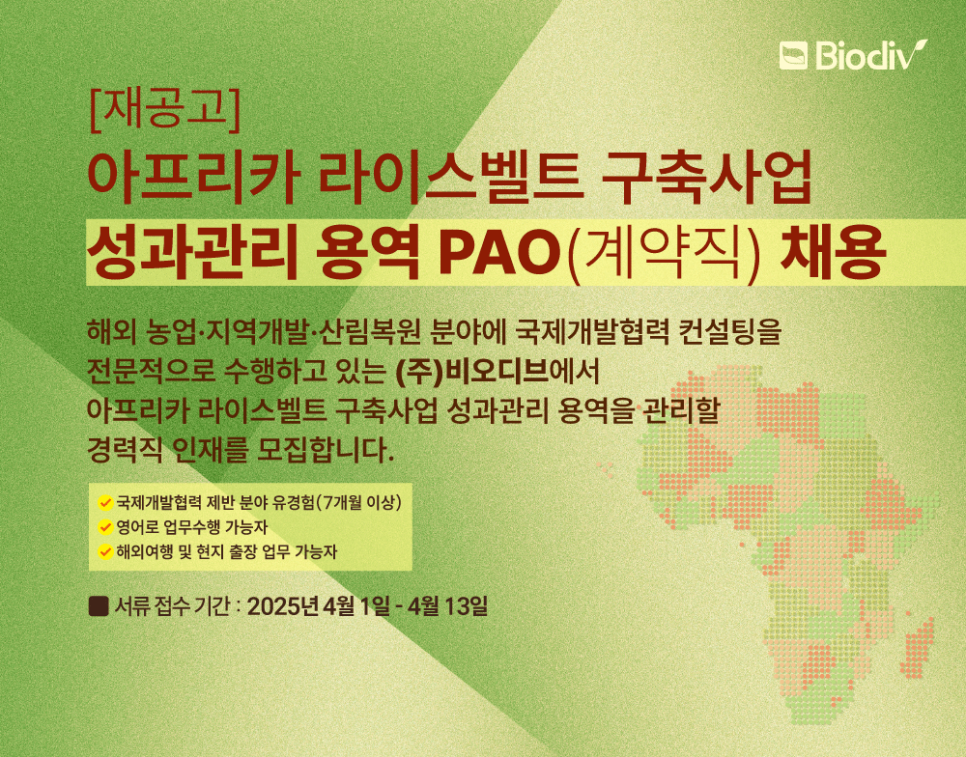 Biodiv

[재공고]
아프리카 라이스벨트 구축사업
성과관리 용역 PAO(계약직) 채용

해외 농업·지역개발·산림복원 분야에 국제개발협력 컨설팅을 전문적으로 수행하고 있는 (주)비오디브에서 아프리카 라이스벨트 구축사업 성과관리 용역을 관리할 경력직 인재를 모집합니다.

국제개발협력 제반 분야 유경험(7개월 이상)
영어로 업무수행 가능자
해외여행 및 현지 출장 업무 가능자

서류 접수 기간 : 2025년 4월 1일 - 4월 13일